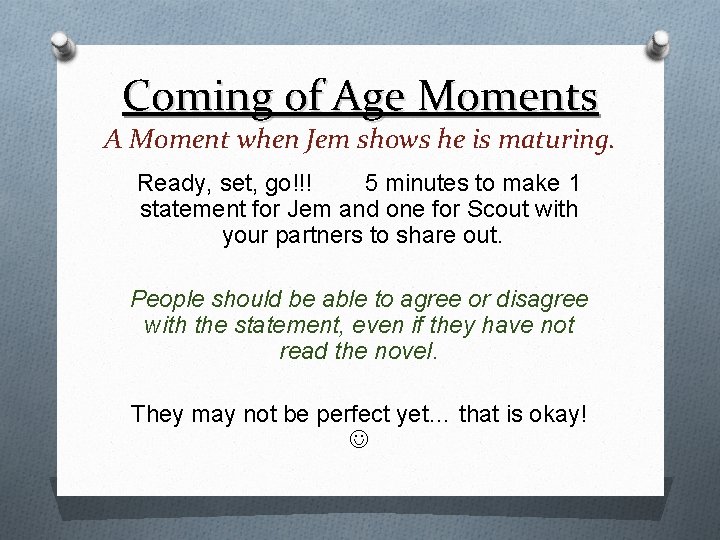 Coming of Age Moments
A Moment when Jem shows he is maturing.

Ready, set, go!!! 5 minutes to make 1 statement for Jem and one for Scout with your partners to share out.

People should be able to agree or disagree with the statement, even if they have not read the novel.

They may not be perfect yet… that is okay! ☺